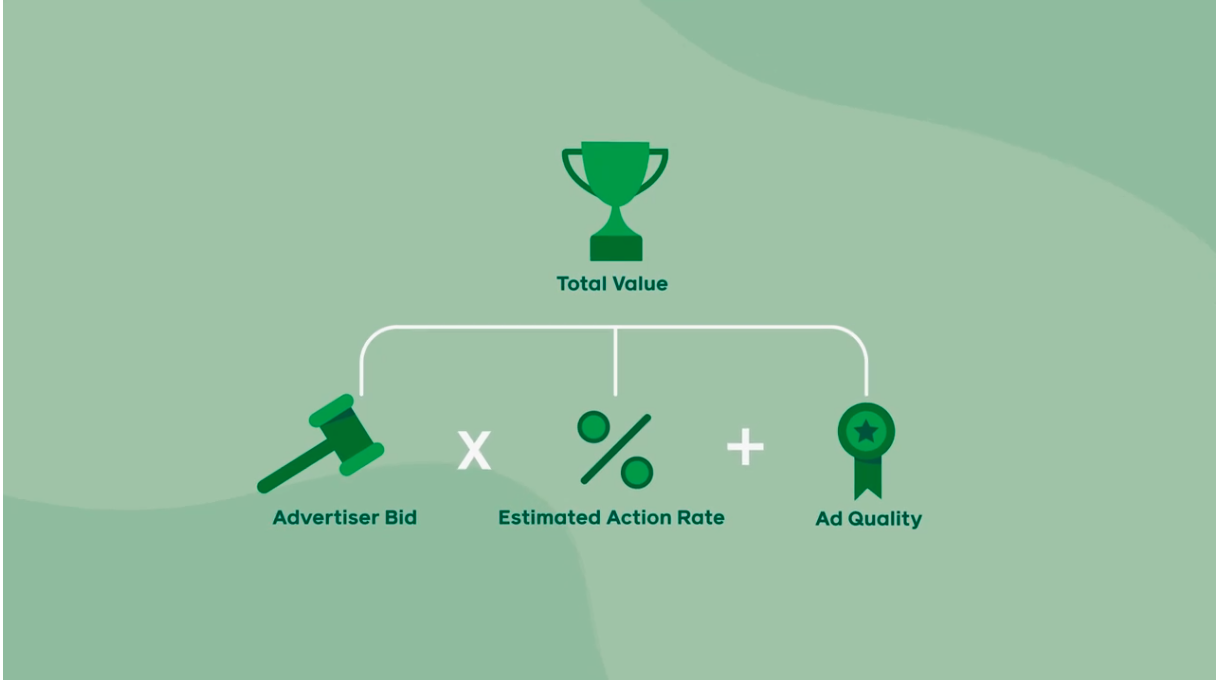 Total Value

Advertiser Bid X Estimated Action Rate + Ad Quality